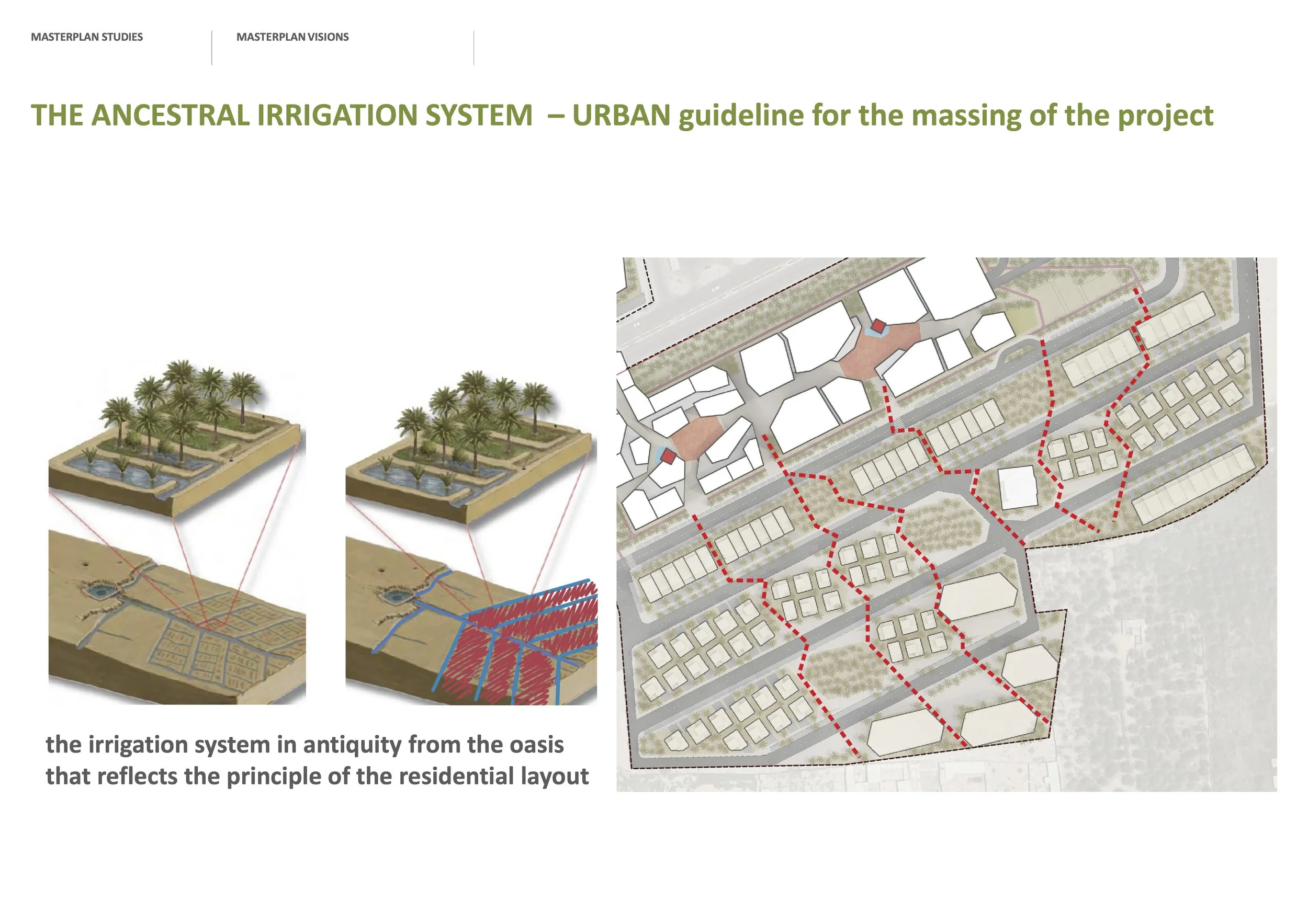 MASTERPLAN STUDIES

MASTERPLAN VISIONS

THE ANCESTRAL IRRIGATION SYSTEM – URBAN guideline for the massing of the project

the irrigation system in antiquity from the oasis that reflects the principle of the residential layout